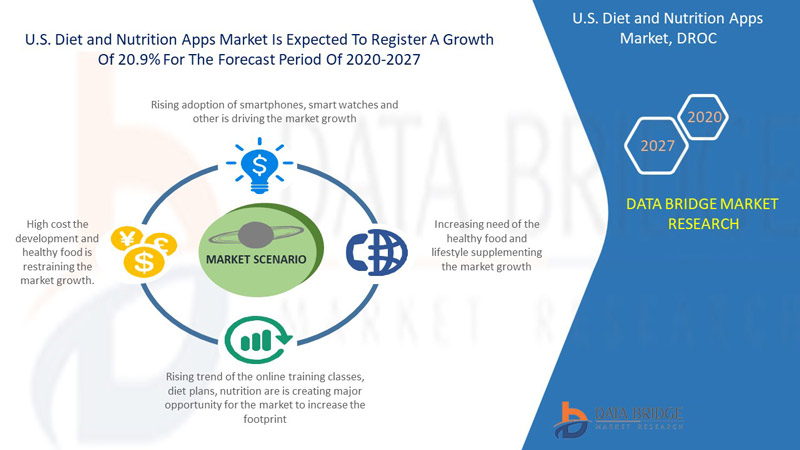 U.S. Diet and Nutrition Apps Market Is Expected To Register A Growth Of 20.9% For The Forecast Period Of 2020-2027

Rising adoption of smartphones, smart watches and other is driving the market growth

High cost the development and healthy food is restraining the market growth.

MARKET SCENARIO

Increasing need of the healthy food and lifestyle supplementing the market growth

Rising trend of the online training classes, diet plans, nutrition are is creating major opportunity for the market to increase the footprint

U.S. Diet and Nutrition Apps Market, DROC

2020

2027

DATA BRIDGE MARKET RESEARCH

DATA BRIDGE
MARKET RESEARCH